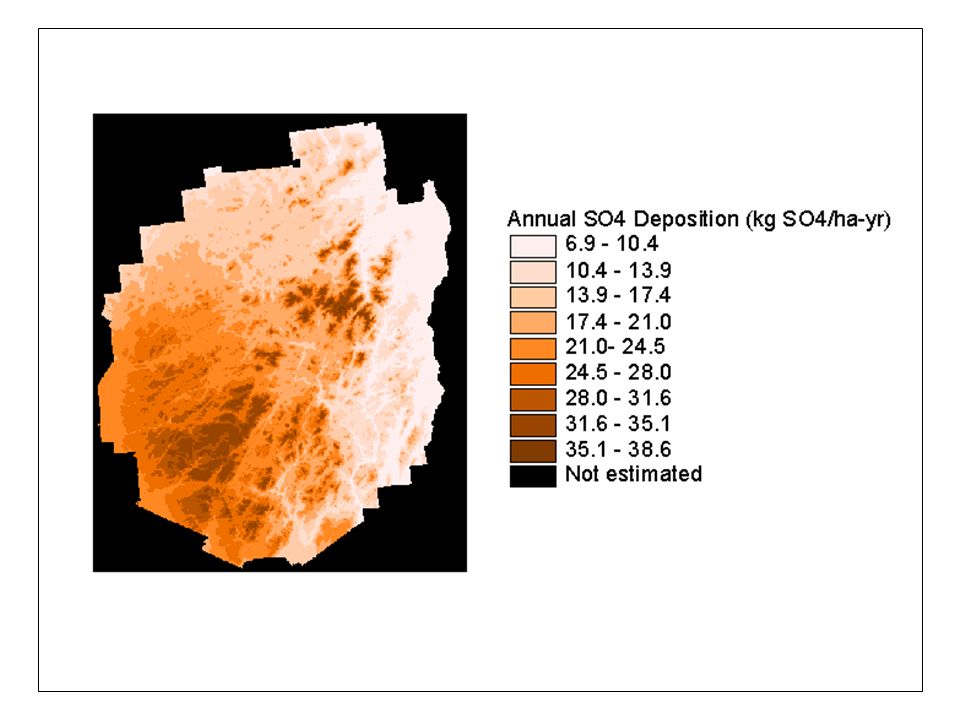 Annual SO4 Deposition (kg SO4/ha-yr)
6.9 - 10.4
10.4 - 13.9
13.9 - 17.4
17.4 - 21.0
21.0- 24.5
24.5 - 28.0
28.0 - 31.6
31.6 - 35.1
35.1 - 38.6
Not estimated